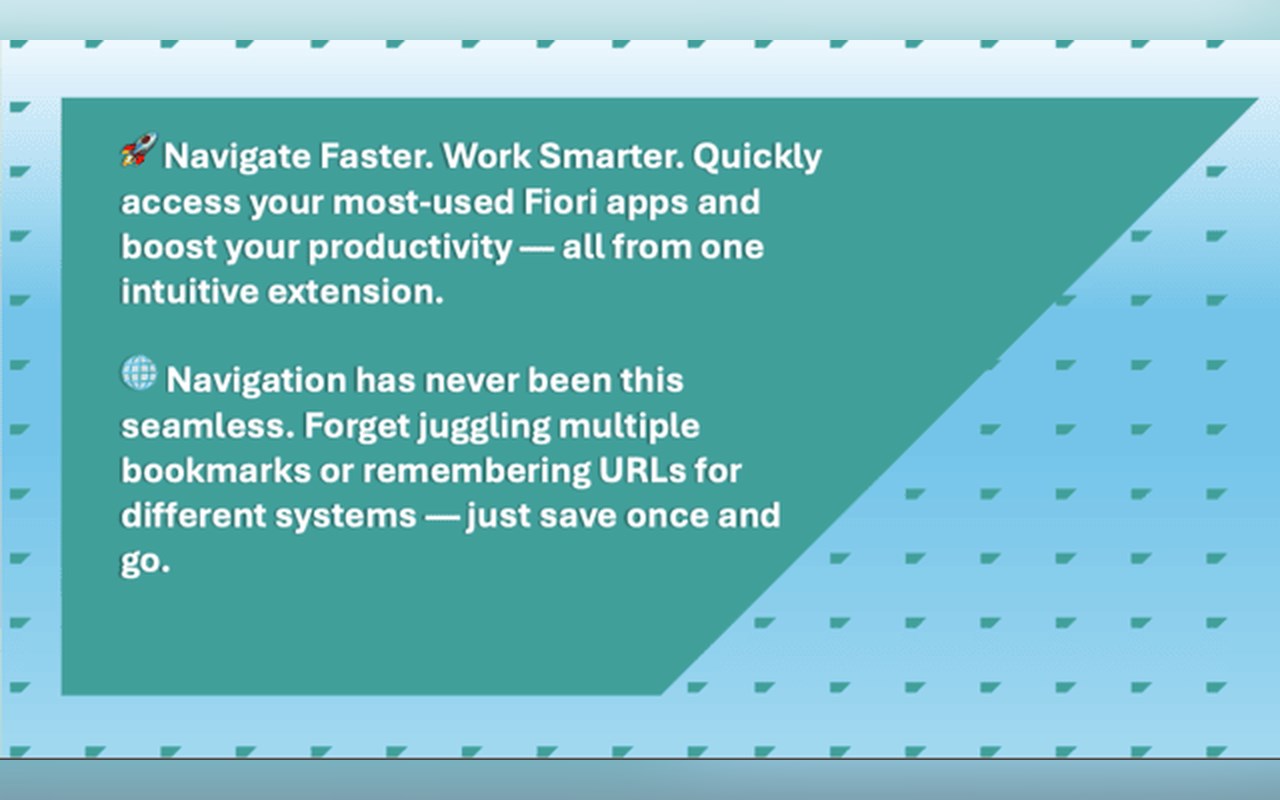 🚀 Navigate Faster. Work Smarter. Quickly access your most-used Fiori apps and boost your productivity — all from one intuitive extension.

🌐 Navigation has never been this seamless. Forget juggling multiple bookmarks or remembering URLs for different systems — just save once and go.